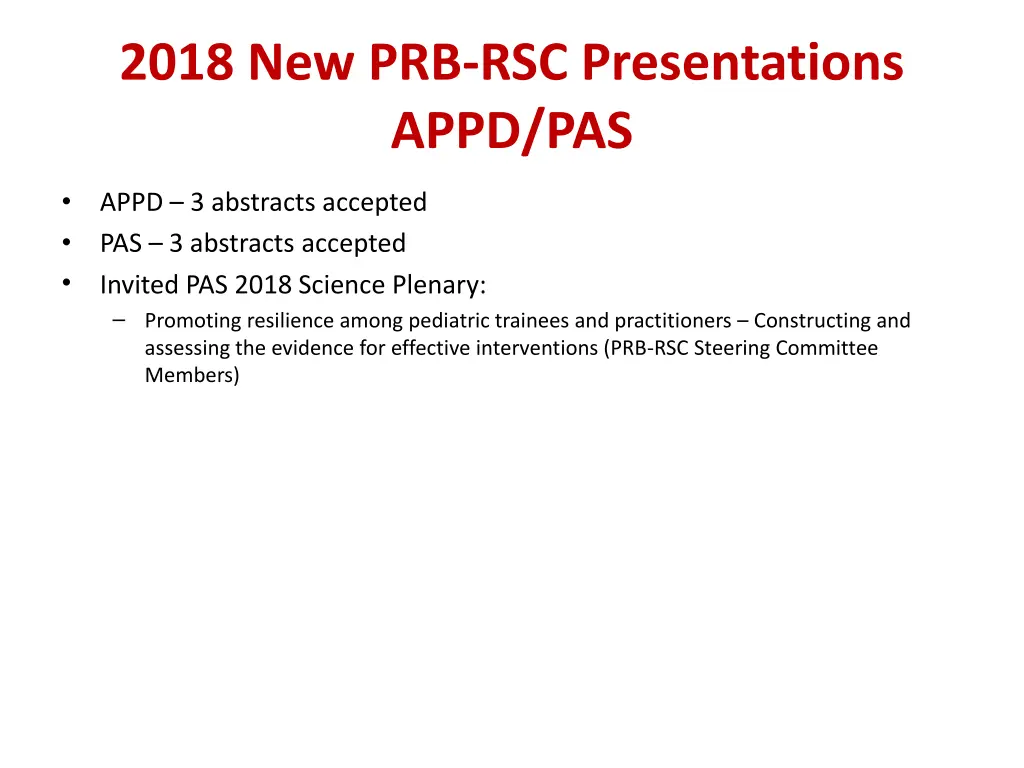 2018 New PRB-RSC Presentations APPD/PAS

• APPD – 3 abstracts accepted
• PAS – 3 abstracts accepted
• Invited PAS 2018 Science Plenary:
  – Promoting resilience among pediatric trainees and practitioners – Constructing and assessing the evidence for effective interventions (PRB-RSC Steering Committee Members)